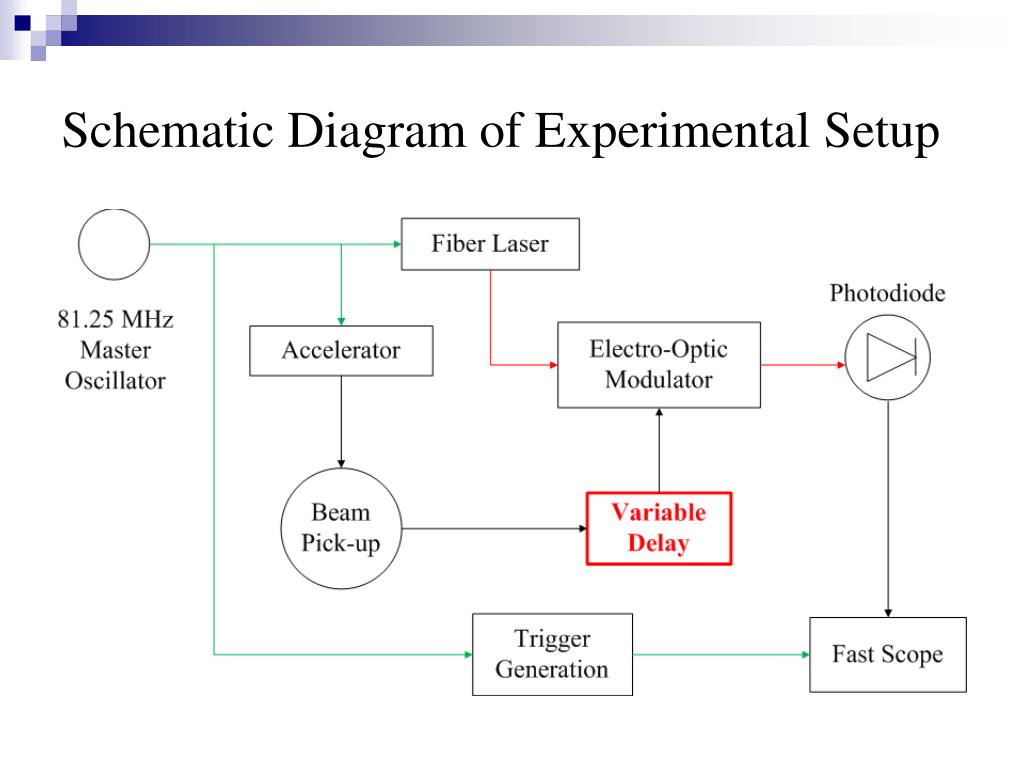 Schematic Diagram of Experimental Setup

81.25 MHz Master Oscillator

Fiber Laser

Accelerator

Electro-Optic Modulator

Photodiode

Beam Pick-up

Variable Delay

Trigger Generation

Fast Scope